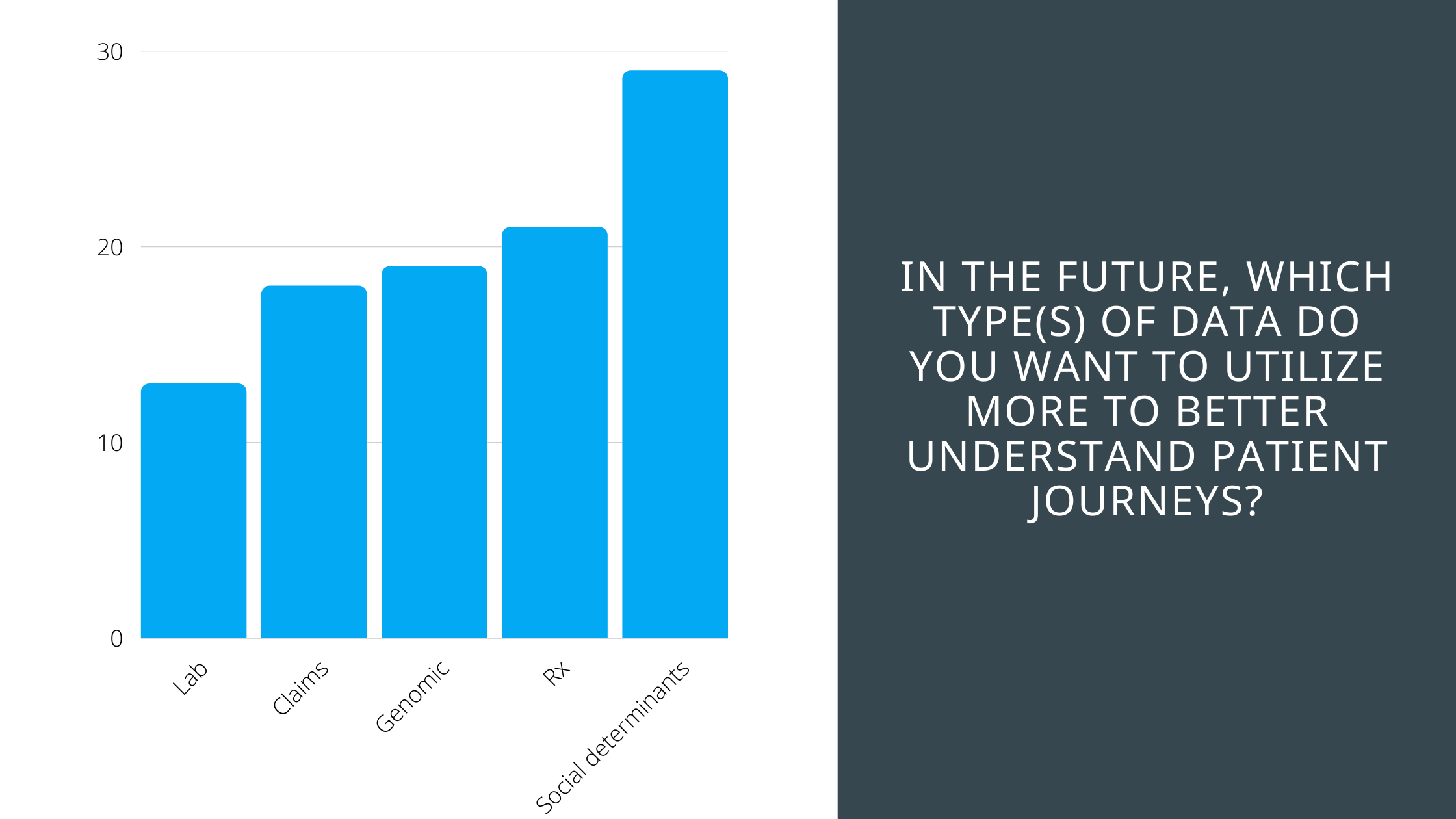 30

20

10

0

Lab

Claims

Genomic

Rx

Social determinants

IN THE FUTURE, WHICH TYPE(S) OF DATA DO YOU WANT TO UTILIZE MORE TO BETTER UNDERSTAND PATIENT JOURNEYS?